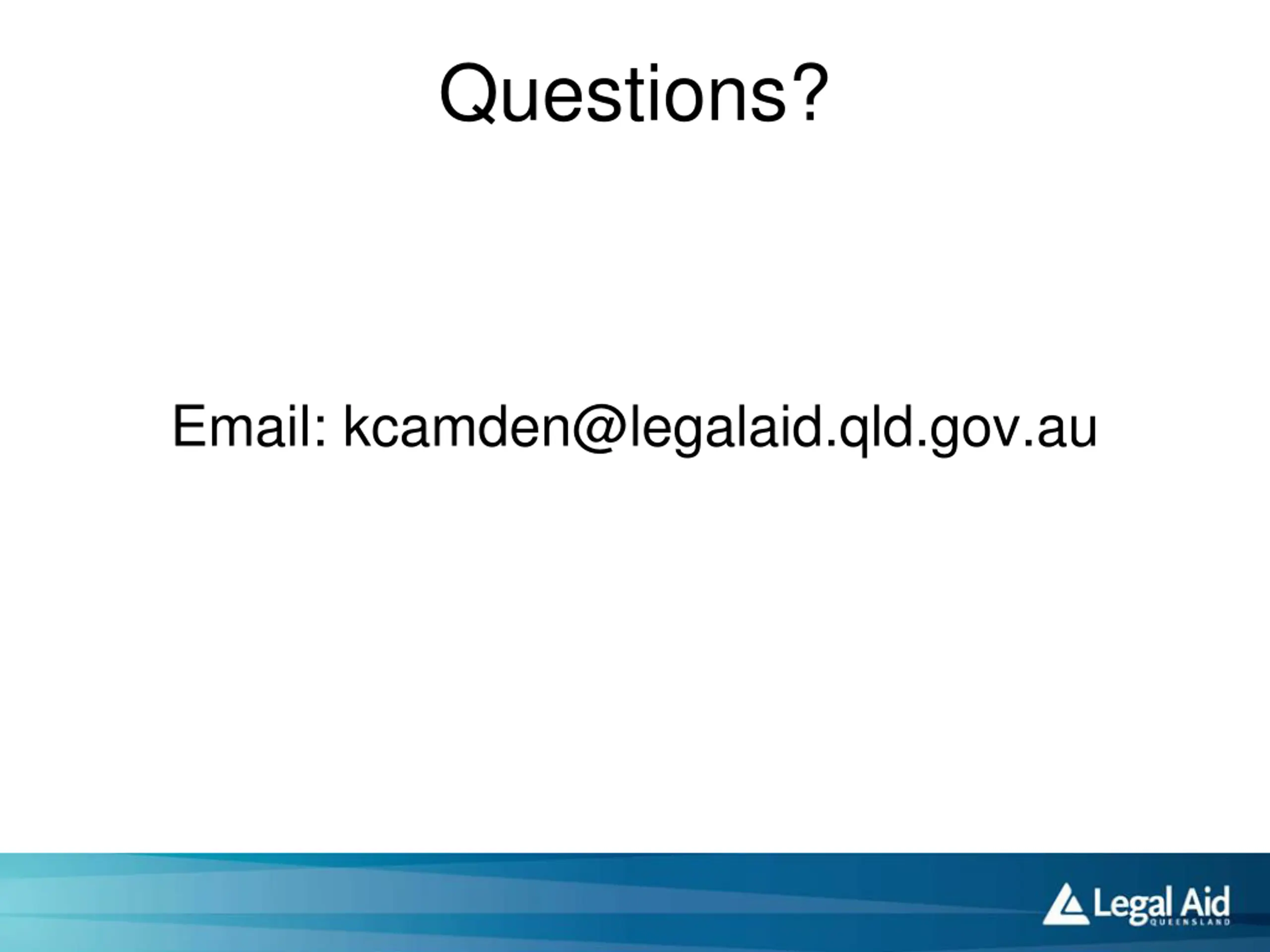 Questions?

Email: kcamden@legalaid.qld.gov.au

Legal Aid
QUEENSLAND